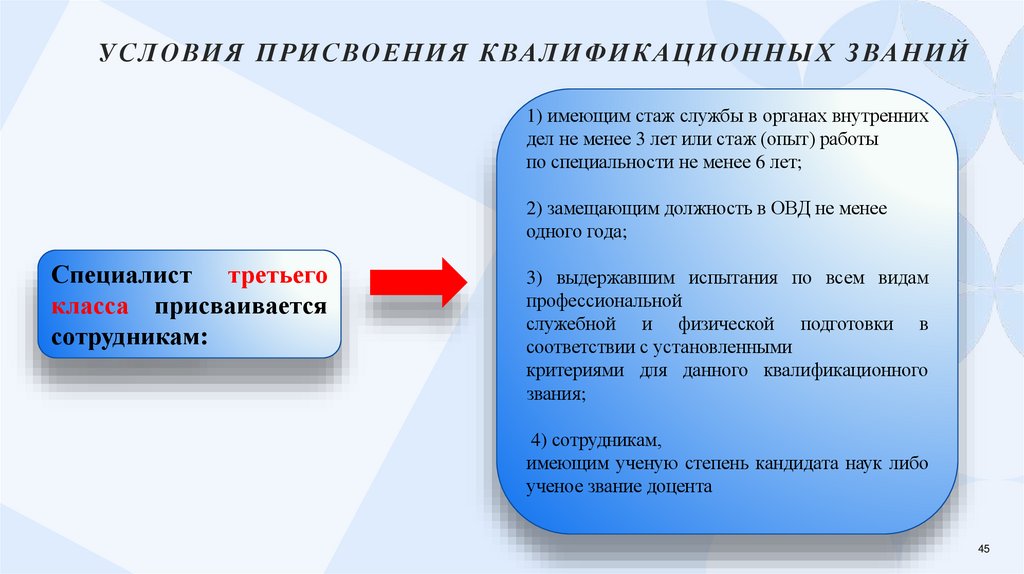 УСЛОВИЯ ПРИСВОЕНИЯ КВАЛИФИКАЦИОННЫХ ЗВАНИЙ

Специалист третьего класса присваивается сотрудникам:

1) имеющим стаж службы в органах внутренних дел не менее 3 лет или стаж (опыт) работы по специальности не менее 6 лет;

2) замещающим должность в ОВД не менее одного года;

3) выдержавшим испытания по всем видам профессиональной служебной и физической подготовки в соответствии с установленными критериями для данного квалификационного звания;

4) сотрудникам, имеющим ученую степень кандидата наук либо ученое звание доцента

45